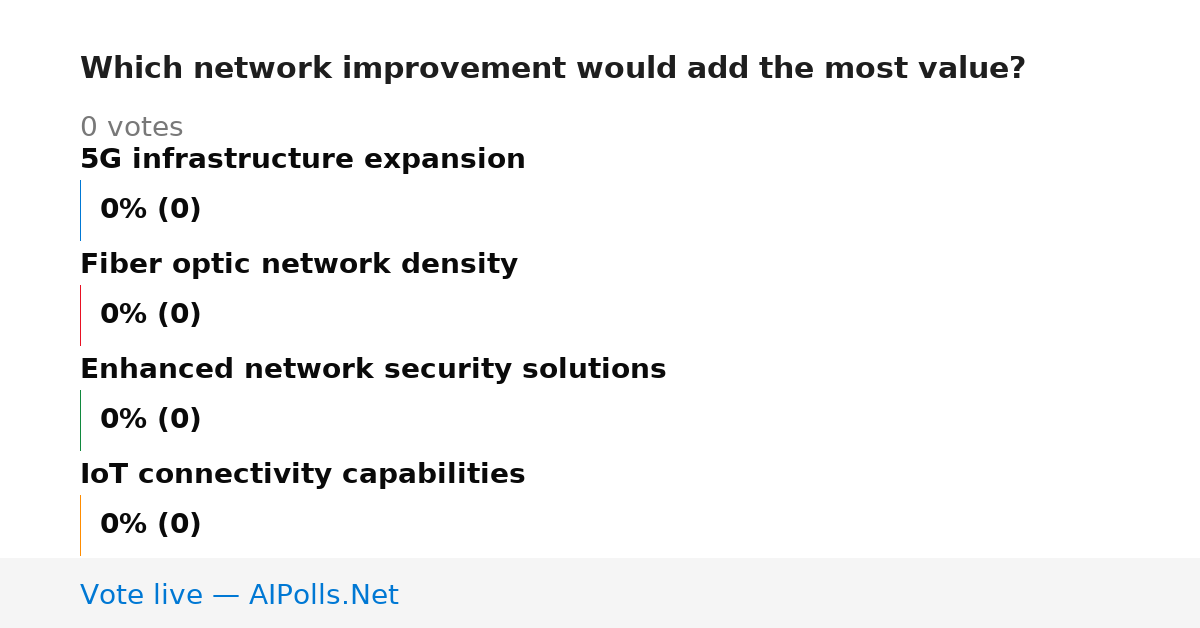 Which network improvement would add the most value?

0 votes

5G infrastructure expansion

0% (0)

Fiber optic network density

0% (0)

Enhanced network security solutions

0% (0)

IoT connectivity capabilities

0% (0)

Vote live — AIPolls.Net